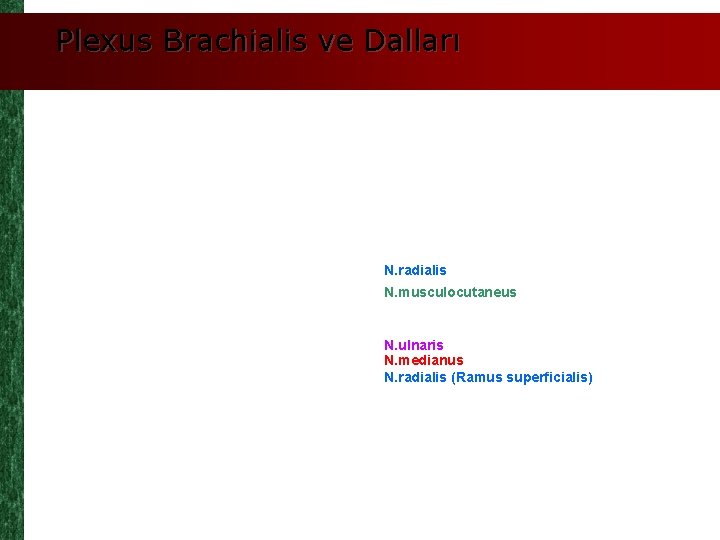 Plexus Brachialis ve Dalları

N.radialis

N.musculocutaneus

N.ulnaris
N.medianus
N.radialis (Ramus superficialis)